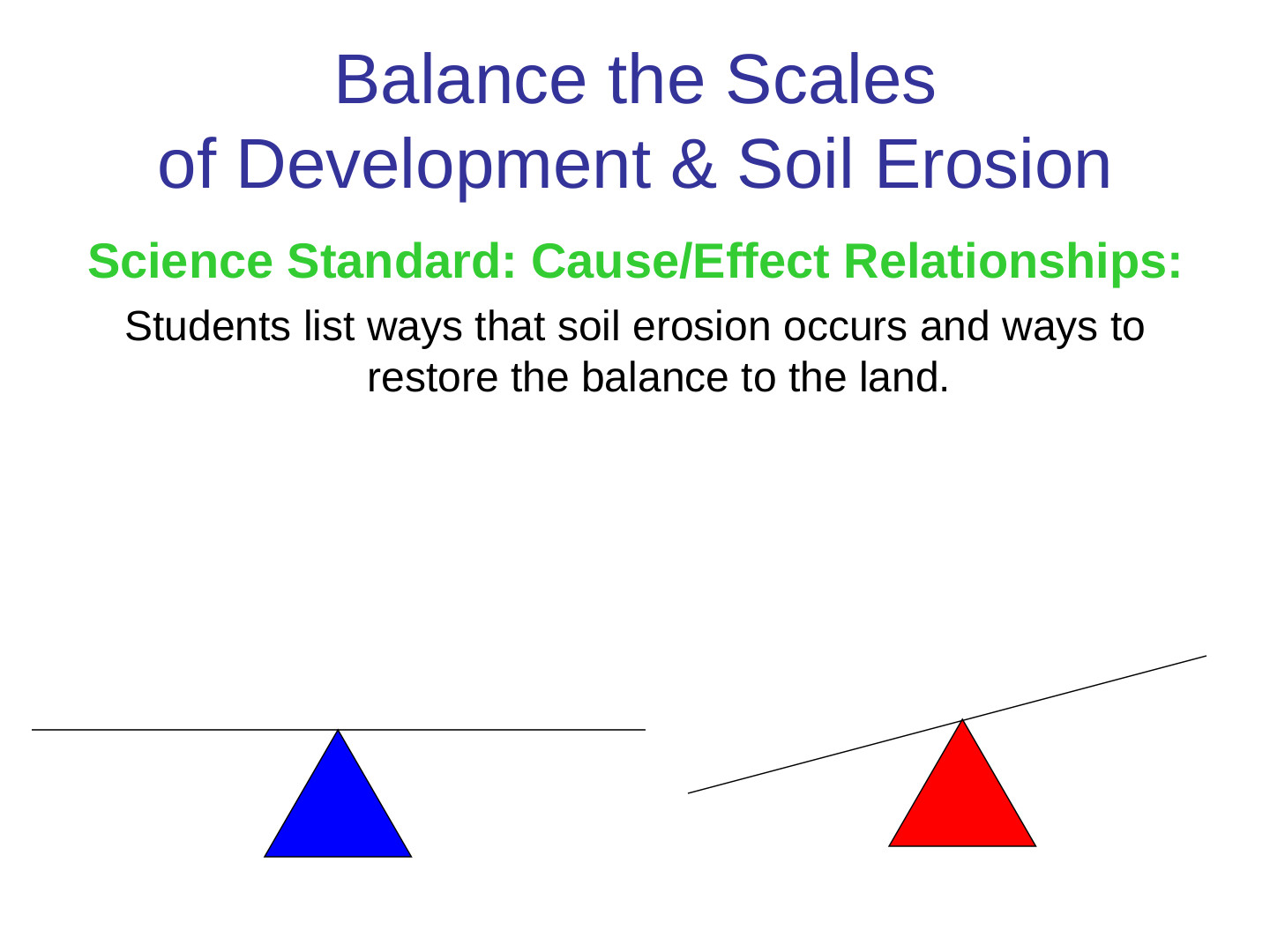 Balance the Scales
of Development & Soil Erosion

Science Standard: Cause/Effect Relationships:

Students list ways that soil erosion occurs and ways to restore the balance to the land.